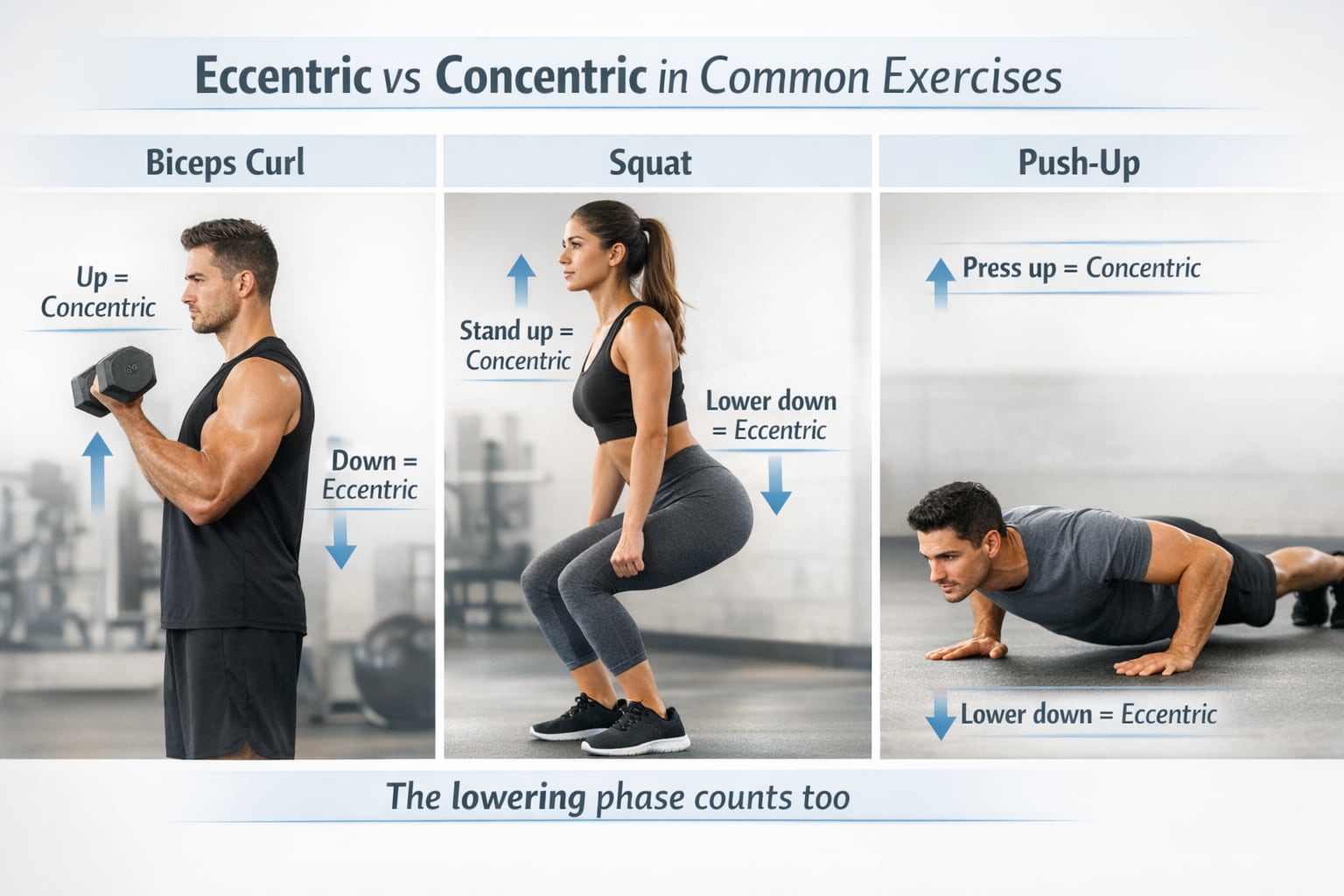 Eccentric vs Concentric in Common Exercises

Biceps Curl

Up = Concentric

Down = Eccentric

Squat

Stand up = Concentric

Lower down = Eccentric

Push-Up

Press up = Concentric

Lower down = Eccentric

The lowering phase counts too